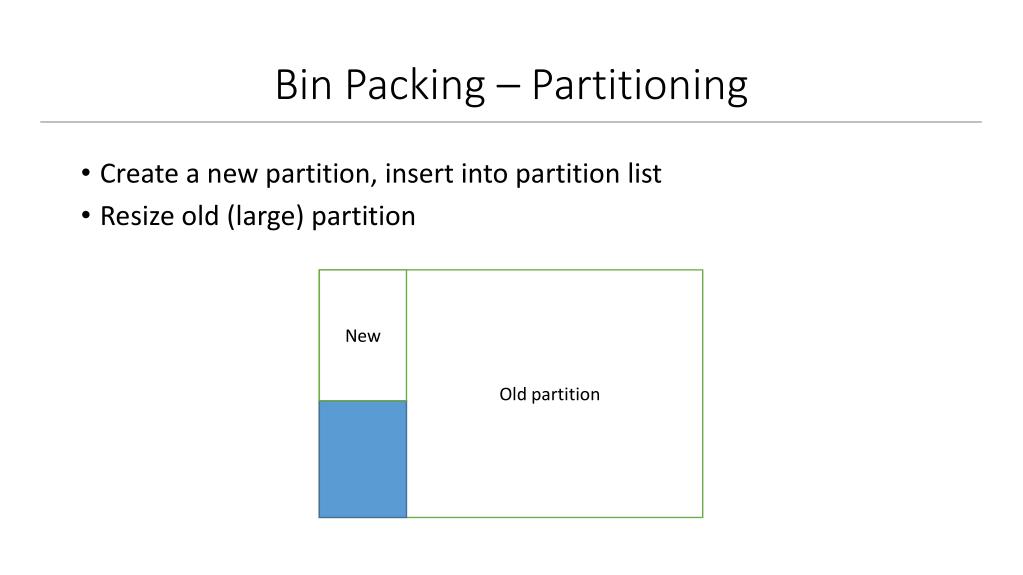 Bin Packing – Partitioning

• Create a new partition, insert into partition list
• Resize old (large) partition

New

Old partition